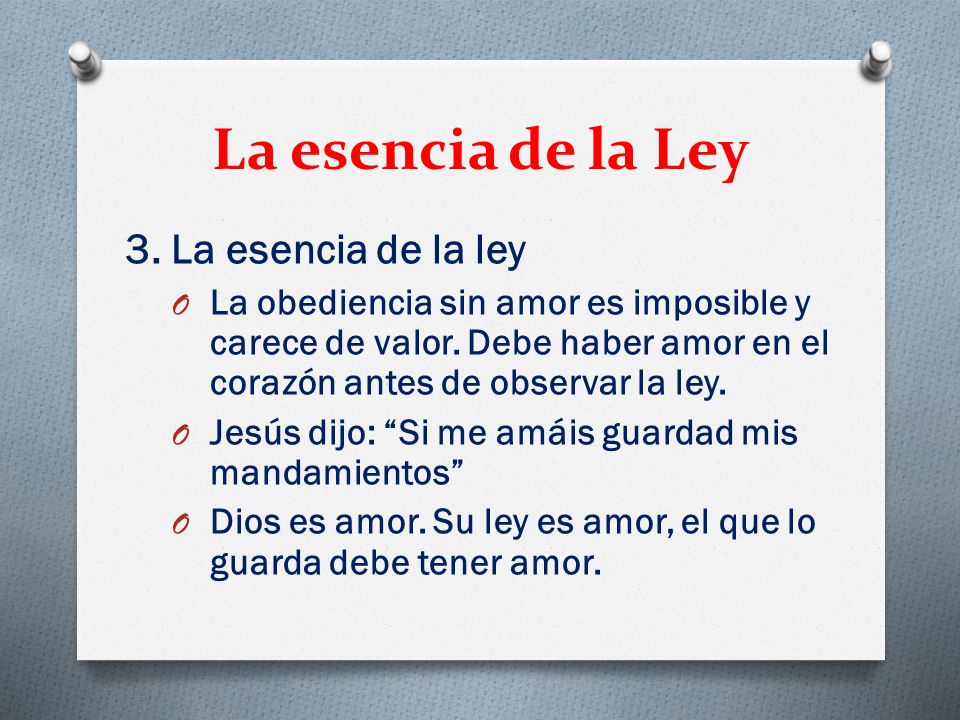 La esencia de la Ley

3. La esencia de la ley

O La obediencia sin amor es imposible y carece de valor. Debe haber amor en el corazón antes de observar la ley.

O Jesús dijo: “Si me amáis guardad mis mandamientos”

O Dios es amor. Su ley es amor, el que lo guarda debe tener amor.